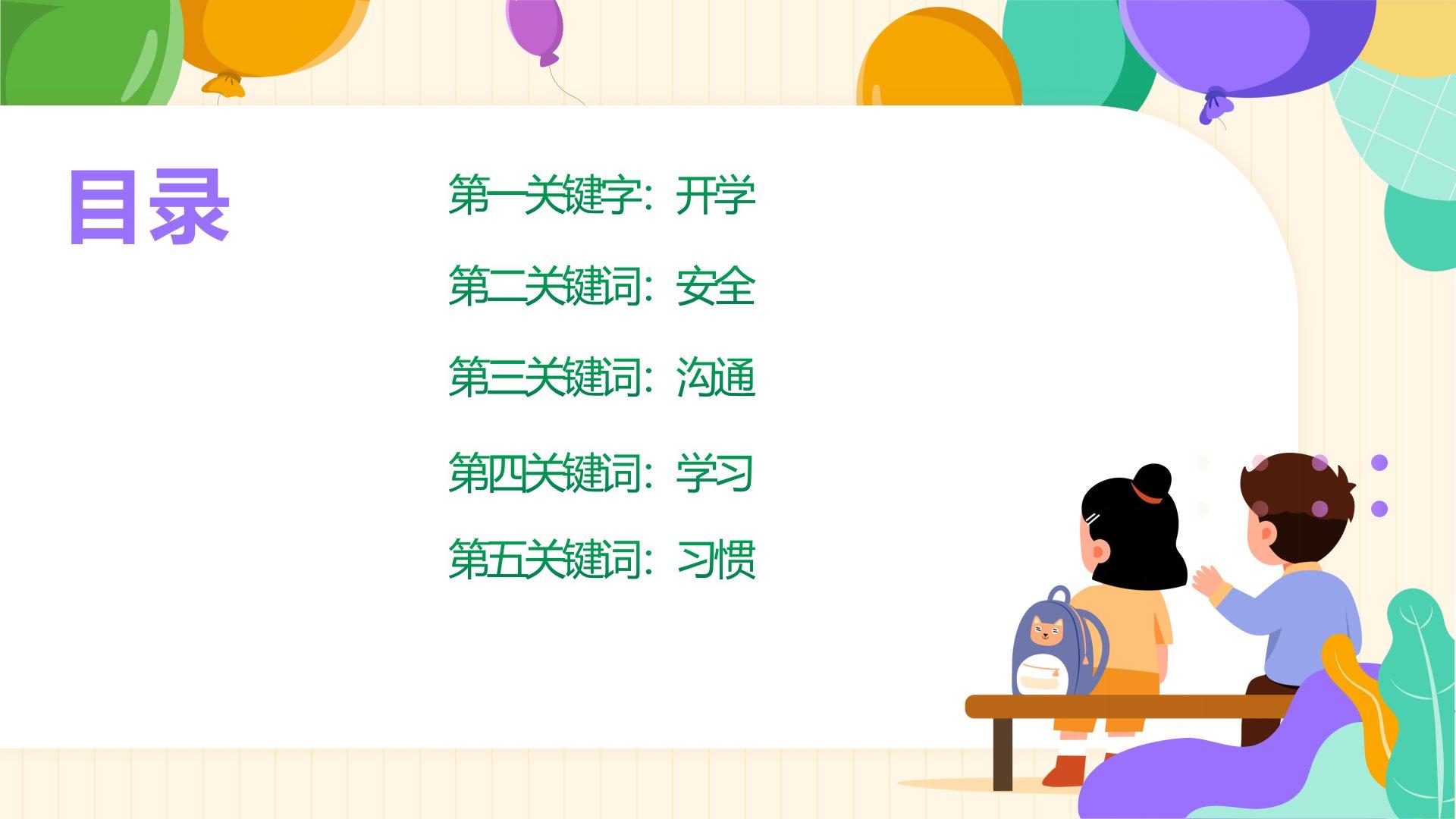 目录

第一关键字：开学

第二关键词：安全

第三关键词：沟通

第四关键词：学习

第五关键词：习惯